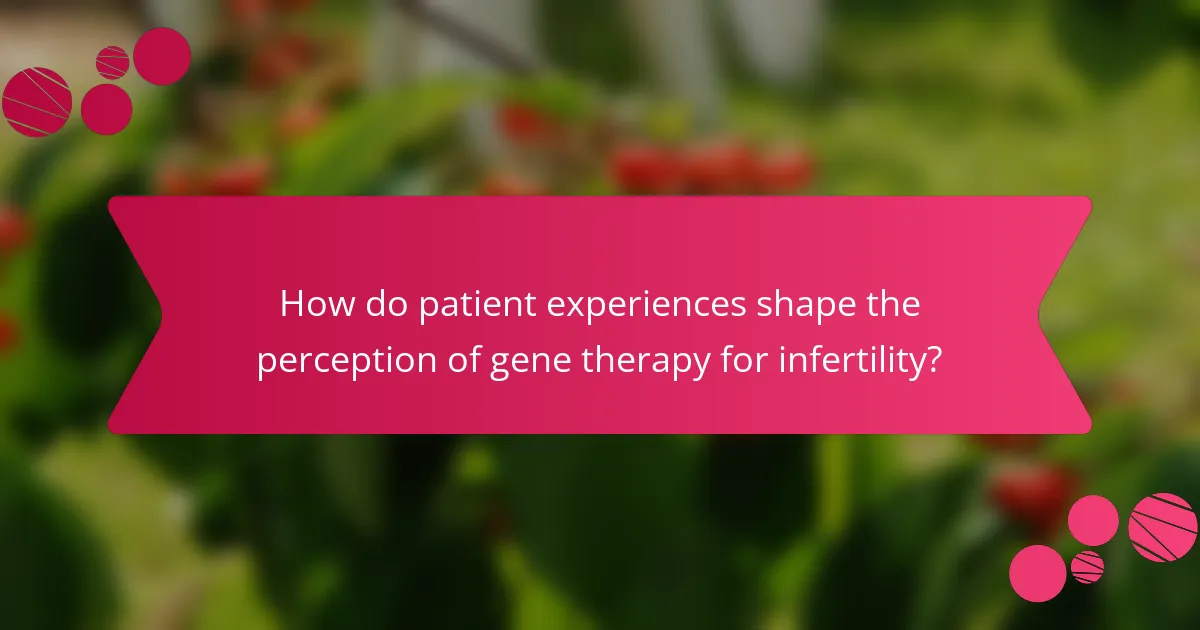 How do patient experiences shape the perception of gene therapy for infertility?